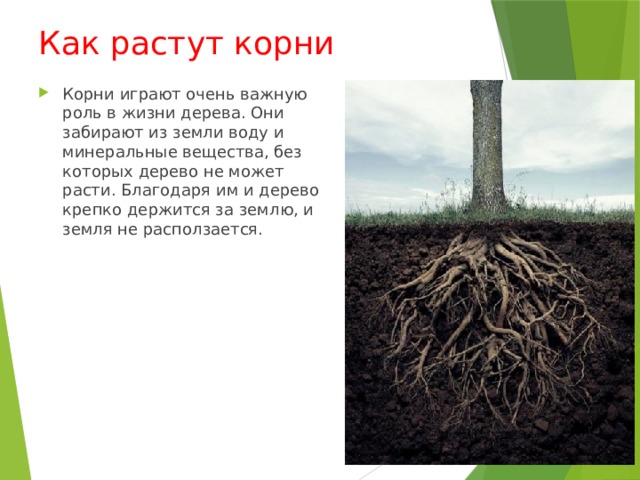 Как растут корни

Корни играют очень важную роль в жизни дерева. Они забирают из земли воду и минеральные вещества, без которых дерево не может расти. Благодаря им и дерево крепко держится за землю, и земля не расползается.